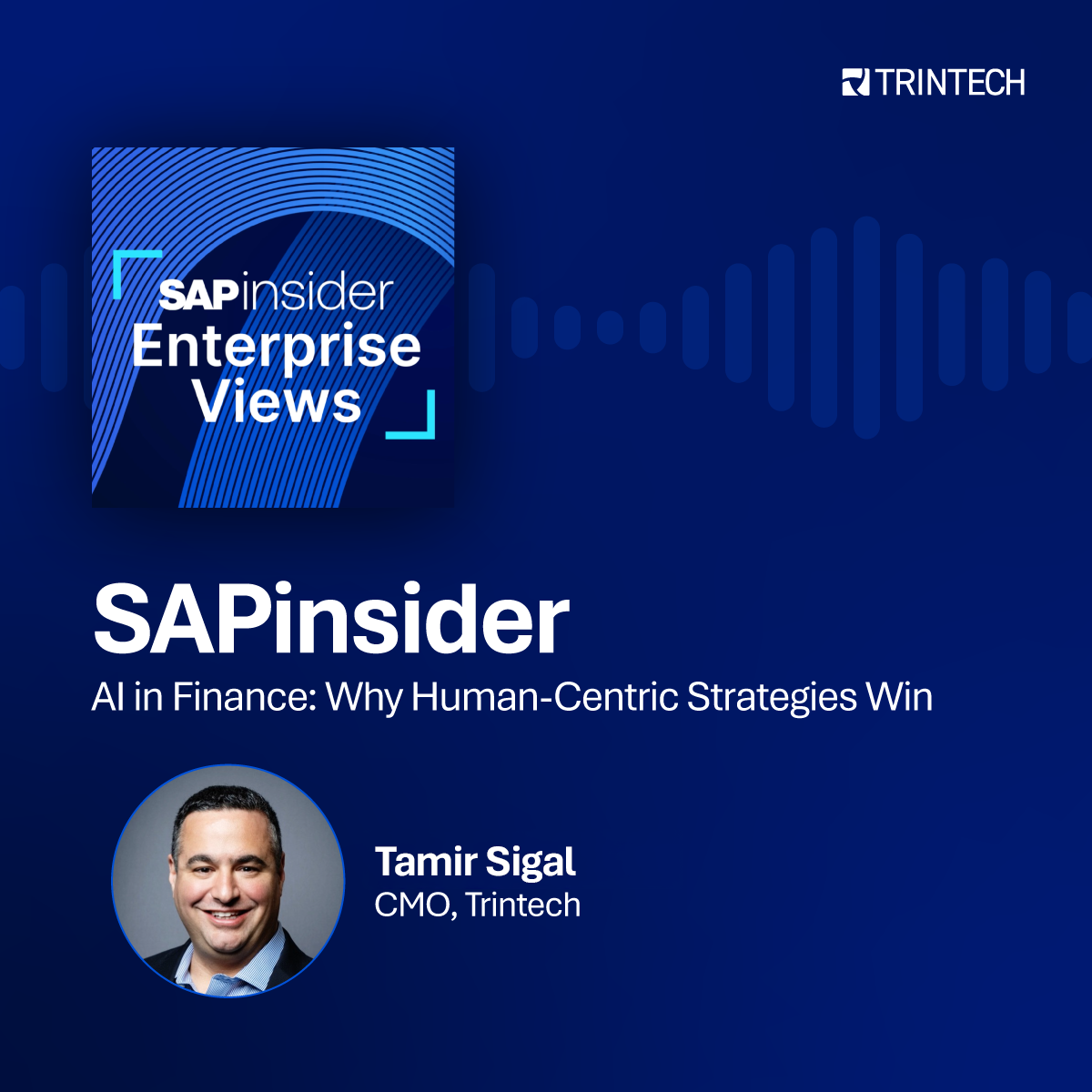 TRINTECH

SAPinsider Enterprise Views

SAPinsider

AI in Finance: Why Human-Centric Strategies Win

Tamir Sigal
CMO, Trintech